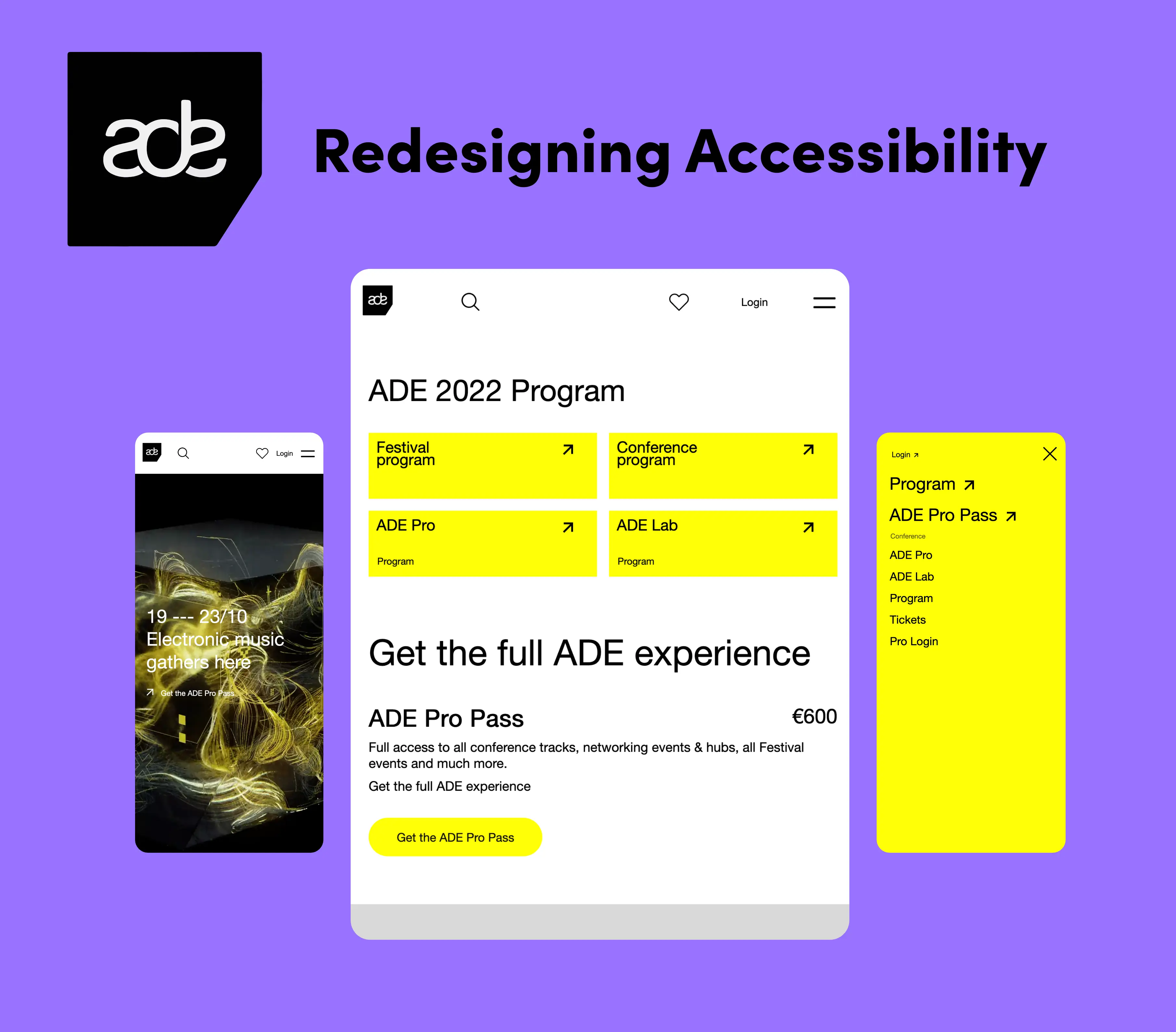 ade

Redesigning Accessibility

ade Login

19 --- 23/10
Electronic music gathers here

Get the ADE Pro Pass

ade Login

ADE 2022 Program

Festival program

Conference program

ADE Pro
Program

ADE Lab
Program

Get the full ADE experience

ADE Pro Pass

€600

Full access to all conference tracks, networking events & hubs, all Festival events and much more.

Get the full ADE experience

Get the ADE Pro Pass

Login

Program

ADE Pro Pass

Conference

ADE Pro

ADE Lab

Program

Tickets

Pro Login